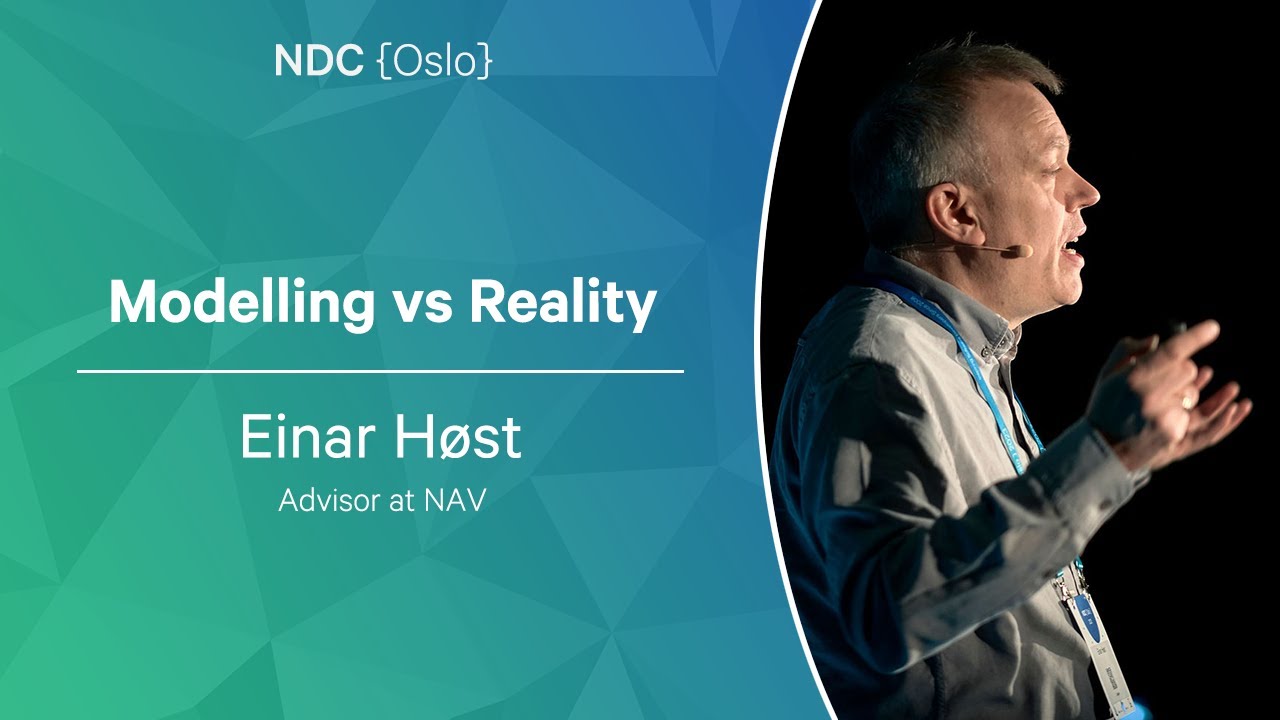 NDC {Oslo}

Modelling vs Reality

Einar Høst

Advisor at NAV